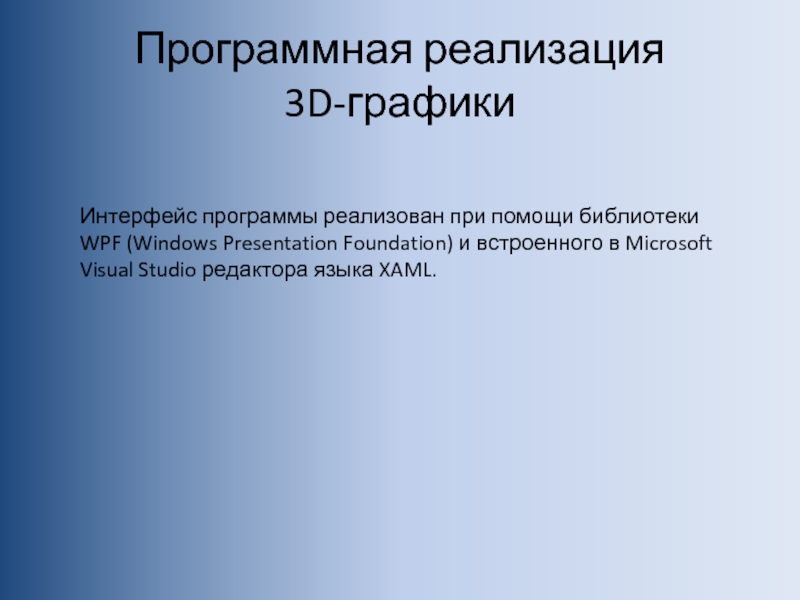 Программная реализация 3D-графики

Интерфейс программы реализован при помощи библиотеки WPF (Windows Presentation Foundation) и встроенного в Microsoft Visual Studio редактора языка XAML.